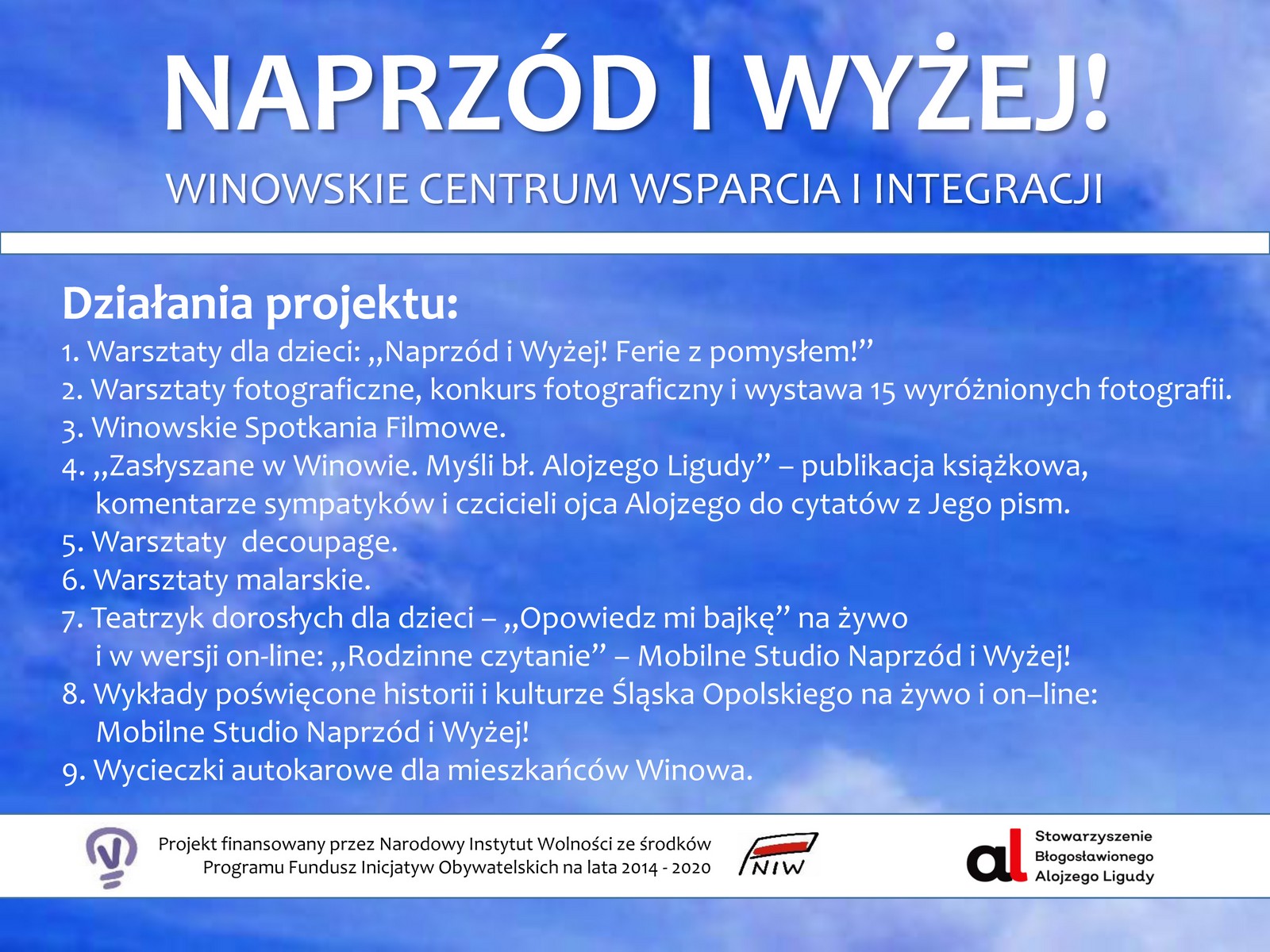 NAPRZÓD I WYŻEJ!

WINOWSKIE CENTRUM WSPARCIA I INTEGRACJI

Działania projektu:

1. Warsztaty dla dzieci: „Naprzód i Wyżej! Ferie z pomysłem!”
2. Warsztaty fotograficzne, konkurs fotograficzny i wystawa 15 wyróżnionych fotografii.
3. Winowskie Spotkania Filmowe.
4. „Zasłyszane w Winowie. Myśli bł. Alojzego Ligudy” – publikacja książkowa, komentarze sympatyków i czcicieli ojca Alojzego do cytatów z Jego pism.
5. Warsztaty decoupage.
6. Warsztaty malarskie.
7. Teatrzyk dorosłych dla dzieci – „Opowiedz mi bajkę” na żywo i w wersji on-line: „Rodzinne czytanie” – Mobilne Studio Naprzód i Wyżej!
8. Wykłady poświęcone historii i kulturze Śląska Opolskiego na żywo i on–line: Mobilne Studio Naprzód i Wyżej!
9. Wycieczki autokarowe dla mieszkańców Winowa.

Projekt finansowany przez Narodowy Instytut Wolności ze środków Programu Fundusz Inicjatyw Obywatelskich na lata 2014 - 2020

NIW

al Stowarzyszenie Błogosławionego Alojzego Ligudy